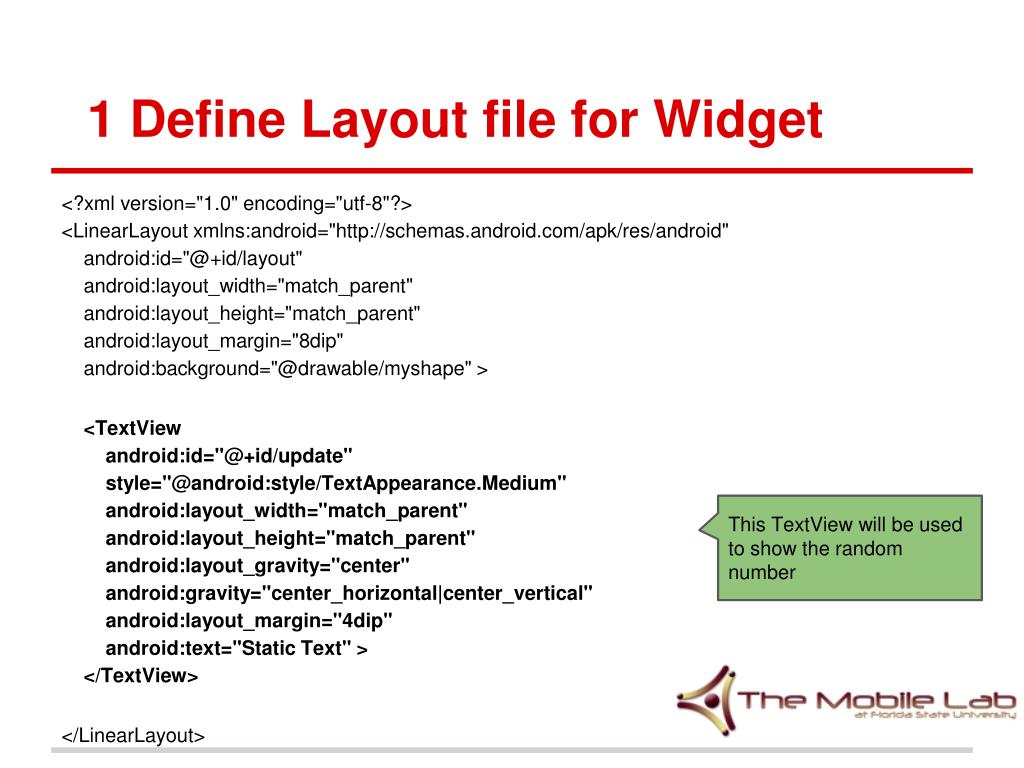 1 Define Layout file for Widget

<?xml version="1.0" encoding="utf-8"?>
<LinearLayout xmlns:android="http://schemas.android.com/apk/res/android"
android:id="@+id/layout"
android:layout_width="match_parent"
android:layout_height="match_parent"
android:layout_margin="8dip"
android:background="@drawable/myshape" >

<TextView
android:id="@+id/update"
style="@android:style/TextAppearance.Medium"
android:layout_width="match_parent"
android:layout_height="match_parent"
android:layout_gravity="center"
android:gravity="center_horizontal|center_vertical"
android:layout_margin="4dip"
android:text="Static Text" >
</TextView>

</LinearLayout>

This TextView will be used to show the random number

The Mobile Lab
at Florida State University